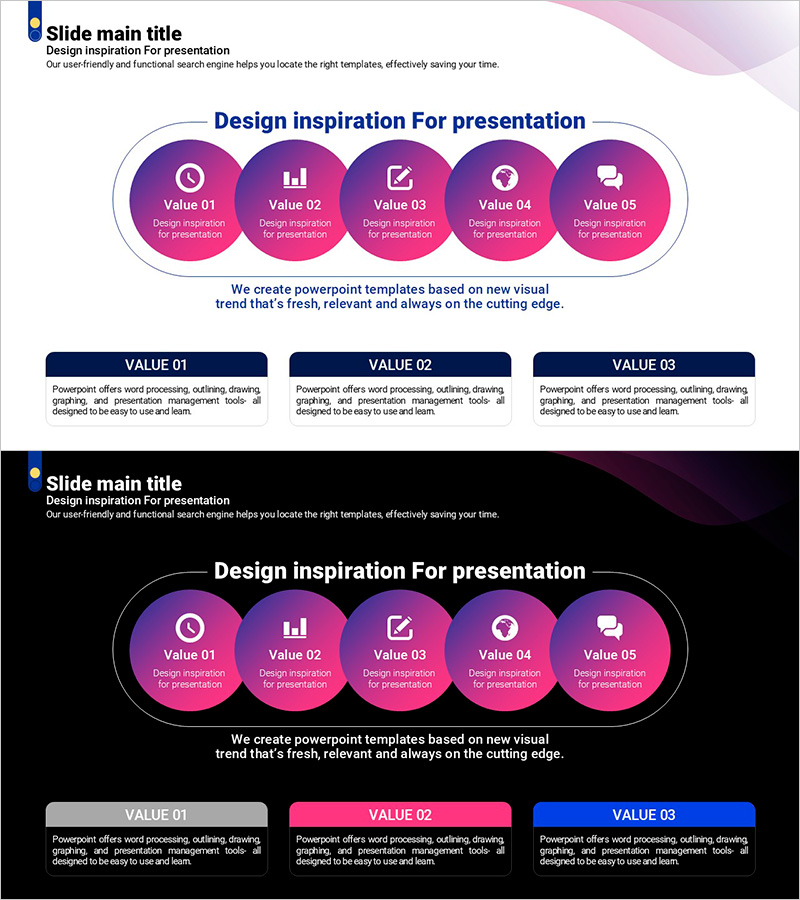 Slide main title
Design inspiration For presentation
Our user-friendly and functional search engine helps you locate the right templates, effectively saving your time.

Design inspiration For presentation

Value 01
Design inspiration for presentation

Value 02
Design inspiration for presentation

Value 03
Design inspiration for presentation

Value 04
Design inspiration for presentation

Value 05
Design inspiration for presentation

We create powerpoint templates based on new visual trend that's fresh, relevant and always on the cutting edge.

VALUE 01
Powerpoint offers word processing, outlining, drawing, graphing, and presentation management tools- all designed to be easy to use and learn.

VALUE 02
Powerpoint offers word processing, outlining, drawing, graphing, and presentation management tools- all designed to be easy to use and learn.

VALUE 03
Powerpoint offers word processing, outlining, drawing, graphing, and presentation management tools- all designed to be easy to use and learn.

Slide main title
Design inspiration For presentation
Our user-friendly and functional search engine helps you locate the right templates, effectively saving your time.

Design inspiration For presentation

Value 01
Design inspiration for presentation

Value 02
Design inspiration for presentation

Value 03
Design inspiration for presentation

Value 04
Design inspiration for presentation

Value 05
Design inspiration for presentation

We create powerpoint templates based on new visual trend that's fresh, relevant and always on the cutting edge.

VALUE 01
Powerpoint offers word processing, outlining, drawing, graphing, and presentation management tools- all designed to be easy to use and learn.

VALUE 02
Powerpoint offers word processing, outlining, drawing, graphing, and presentation management tools- all designed to be easy to use and learn.

VALUE 03
Powerpoint offers word processing, outlining, drawing, graphing, and presentation management tools- all designed to be easy to use and learn.